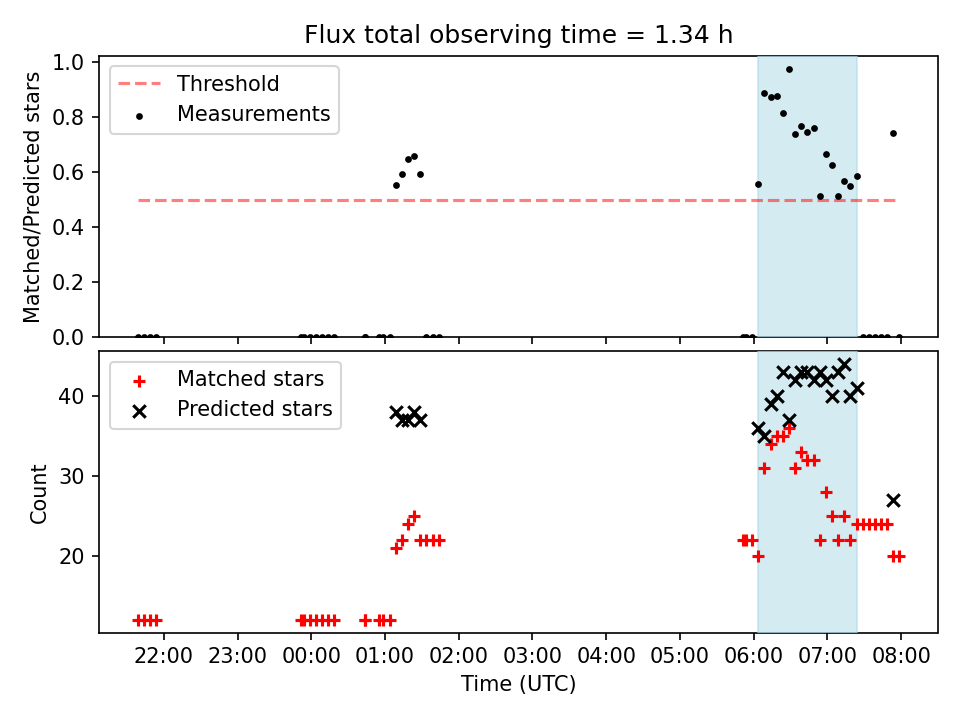 Flux total observing time = 1.34 h

Threshold
Measurements

Matched/Predicted stars
1.0
0.8
0.6
0.4
0.2
0.0

Matched stars
Predicted stars

Count
40
30
20

22:00 23:00 00:00 01:00 02:00 03:00 04:00 05:00 06:00 07:00 08:00
Time (UTC)